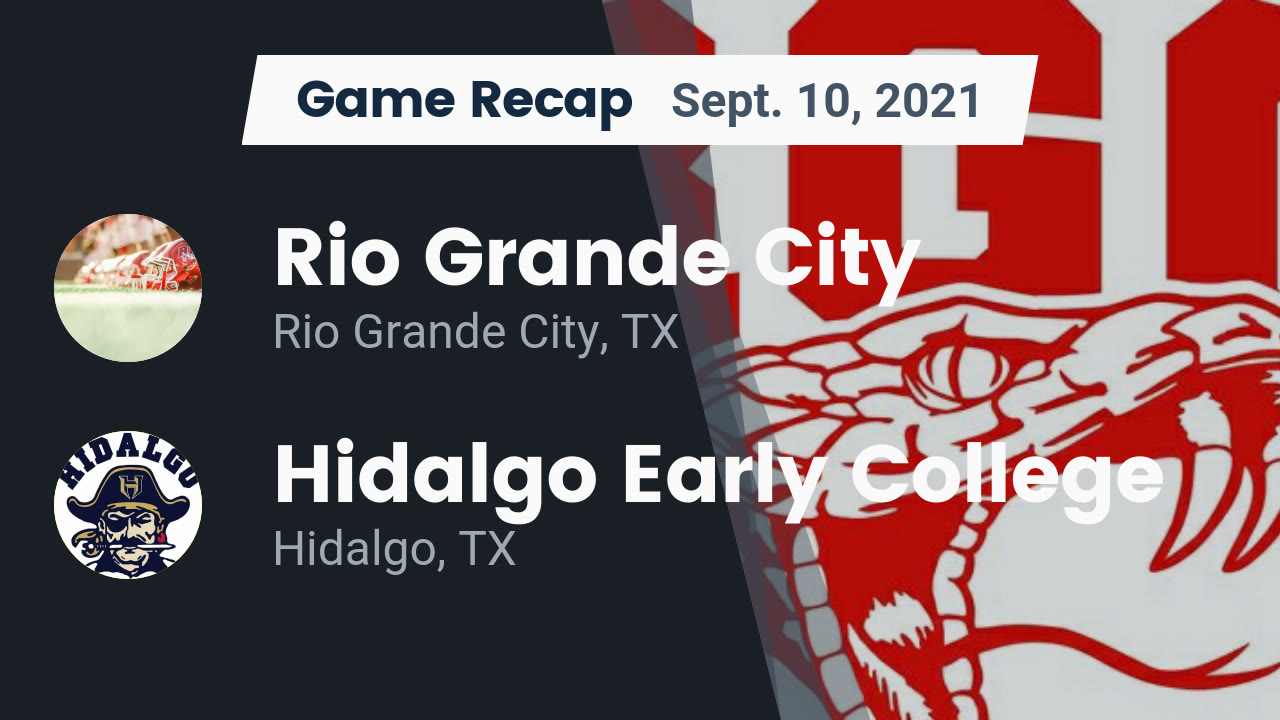 Game Recap Sept. 10, 2021

Rio Grande City
Rio Grande City, TX

HIDALGO
H

Hidalgo Early College
Hidalgo, TX